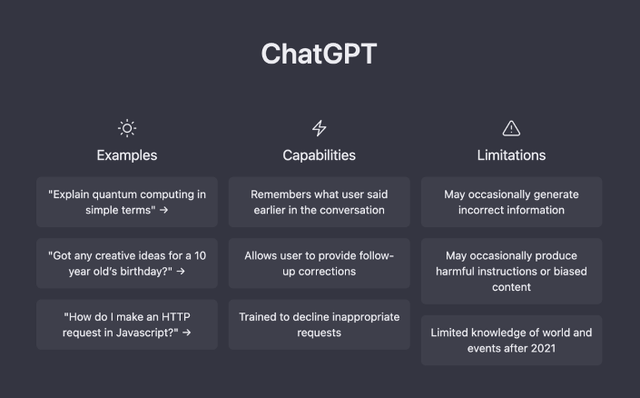 ChatGPT

Examples

"Explain quantum computing in simple terms" →

"Got any creative ideas for a 10 year old's birthday?" →

"How do I make an HTTP request in Javascript?" →

Capabilities

Remembers what user said earlier in the conversation

Allows user to provide follow-up corrections

Trained to decline inappropriate requests

Limitations

May occasionally generate incorrect information

May occasionally produce harmful instructions or biased content

Limited knowledge of world and events after 2021